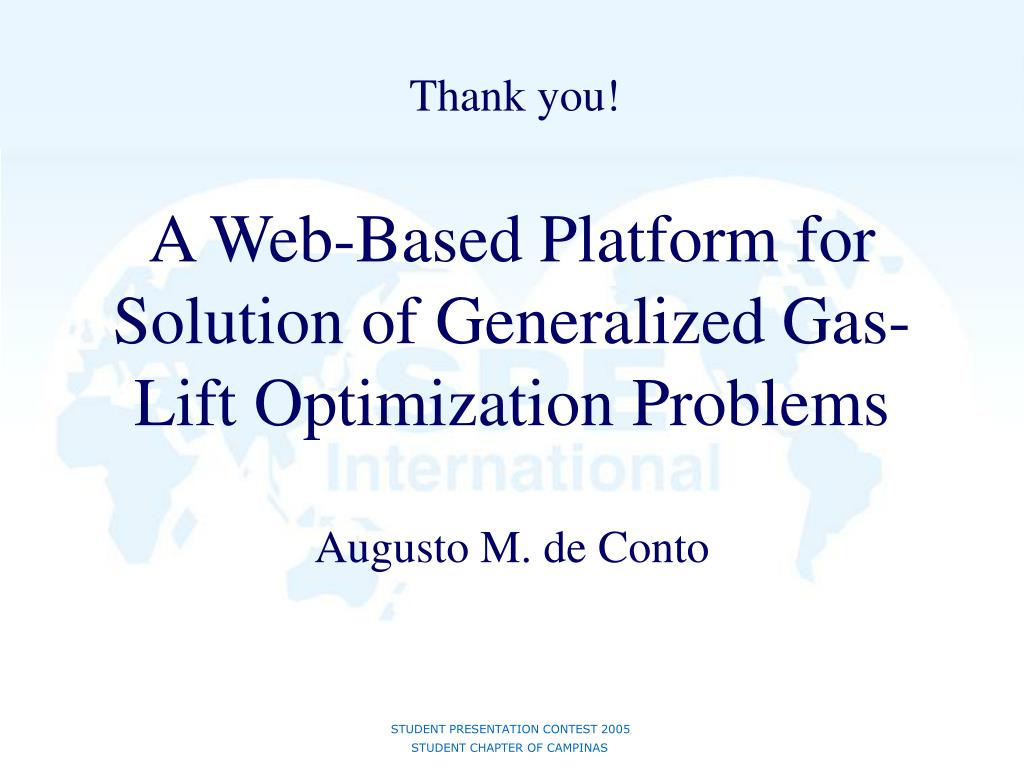 Thank you!

A Web-Based Platform for Solution of Generalized Gas-Lift Optimization Problems

SPE International

Augusto M. de Conto

STUDENT PRESENTATION CONTEST 2005
STUDENT CHAPTER OF CAMPINAS